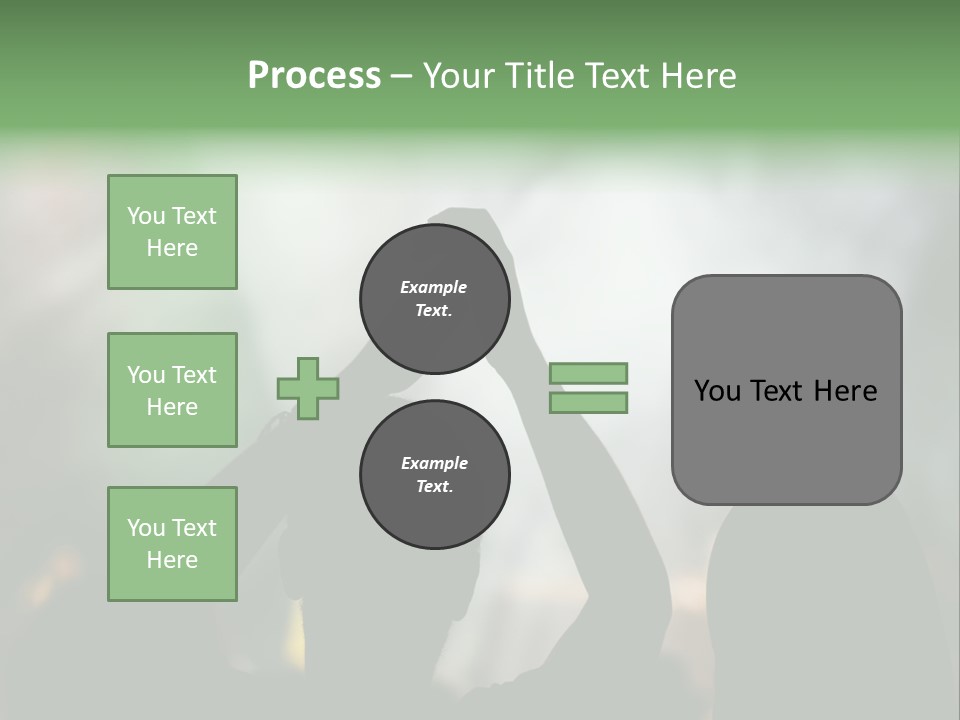 Process – Your Title Text Here

You Text Here

You Text Here

You Text Here

Example Text.

Example Text.

You Text Here